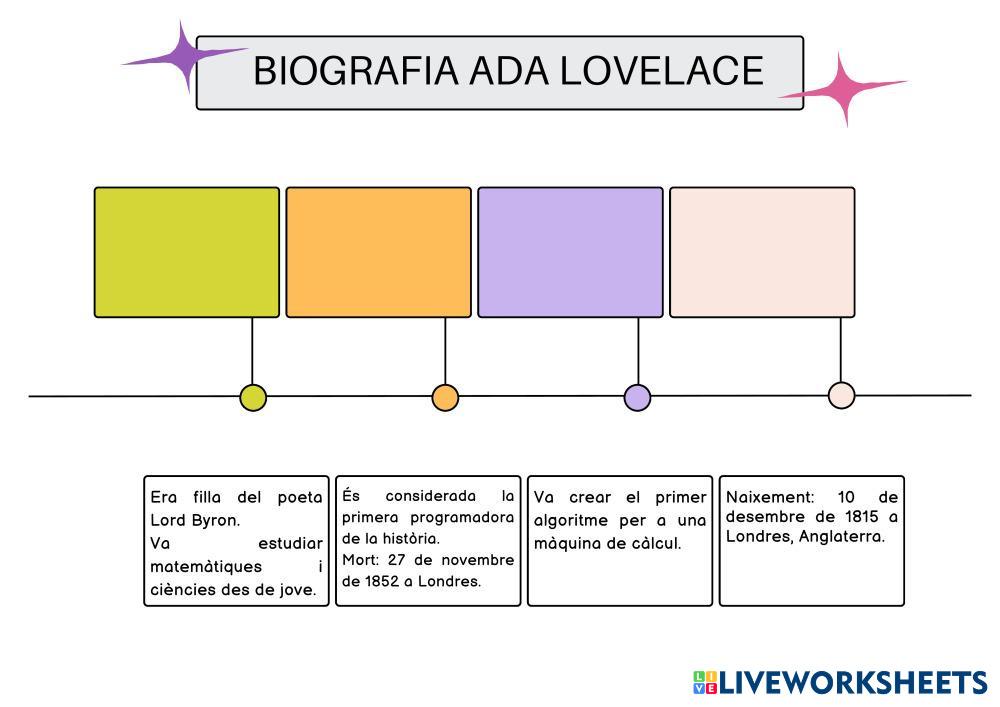 BIOGRAFIA ADA LOVELACE

Era filla del poeta Lord Byron.
Va estudiar matemàtiques i ciències des de jove.

És considerada la primera programadora de la història.
Mort: 27 de novembre de 1852 a Londres.

Va crear el primer algoritme per a una màquina de càlcul.

Naixement: 10 de desembre de 1815 a Londres, Anglaterra.

LIVEWORKSHEETS